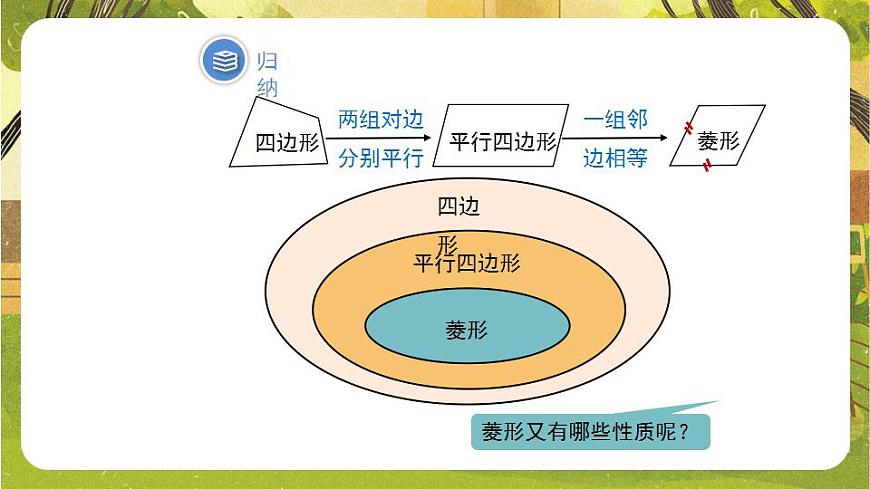 归纳

四边形

两组对边
分别平行

平行四边形

一组邻
边相等

菱形

四边形

平行四边形

菱形

菱形又有哪些性质呢？